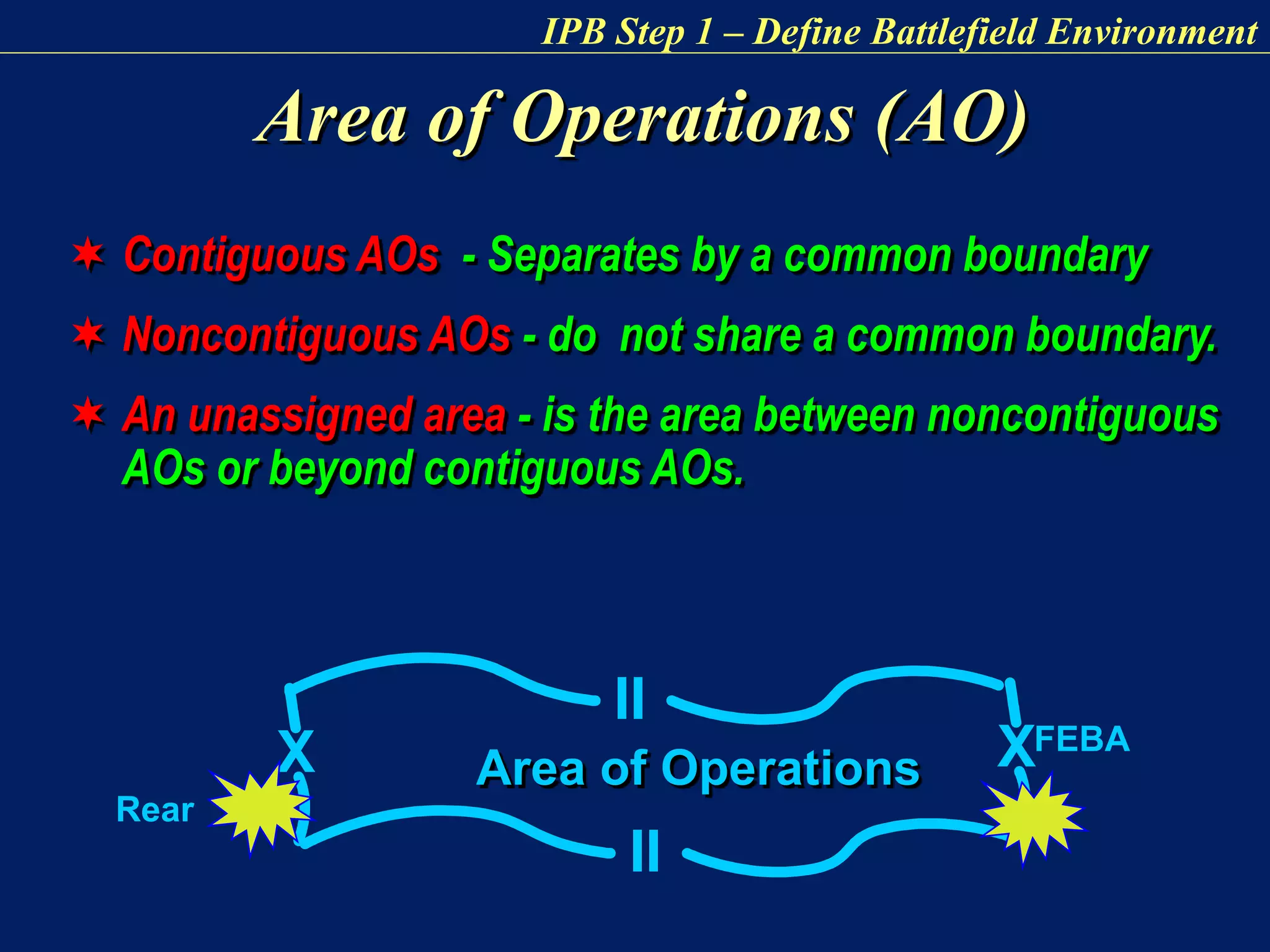 IPB Step 1 – Define Battlefield Environment

Area of Operations (AO)

✶ Contiguous AOs - Separates by a common boundary

✶ Noncontiguous AOs - do not share a common boundary.

✶ An unassigned area - is the area between noncontiguous AOs or beyond contiguous AOs.

II

X

Area of Operations

X FEBA

Rear

II